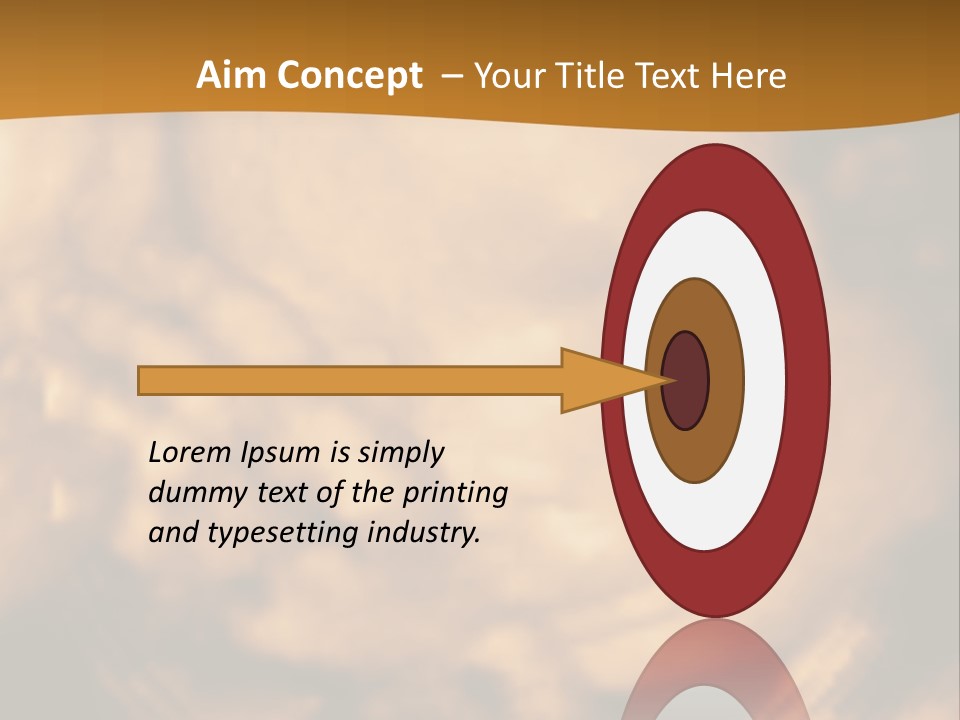 Aim Concept – Your Title Text Here

Lorem Ipsum is simply dummy text of the printing and typesetting industry.